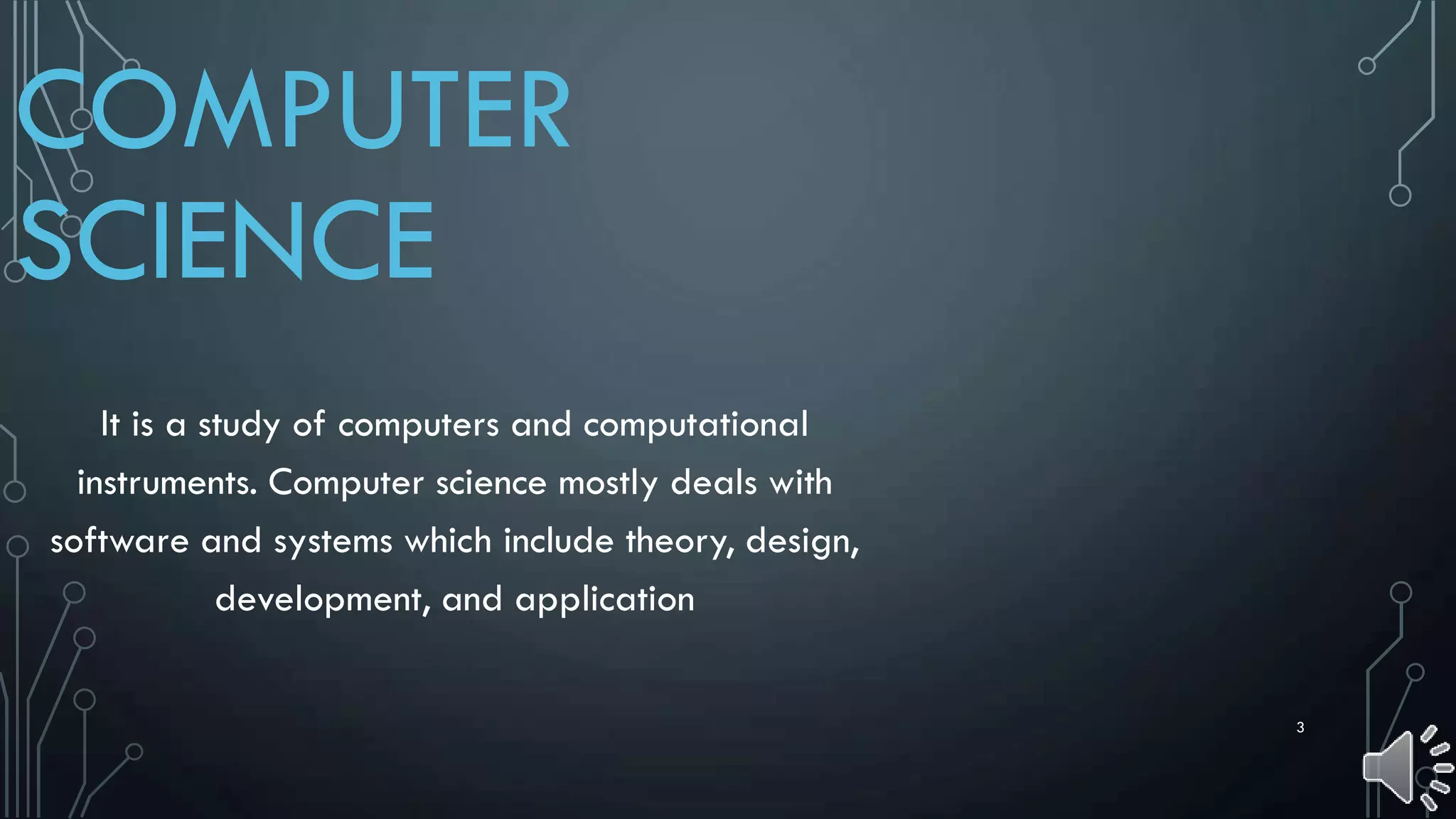 COMPUTER SCIENCE

It is a study of computers and computational instruments. Computer science mostly deals with software and systems which include theory, design, development, and application

3